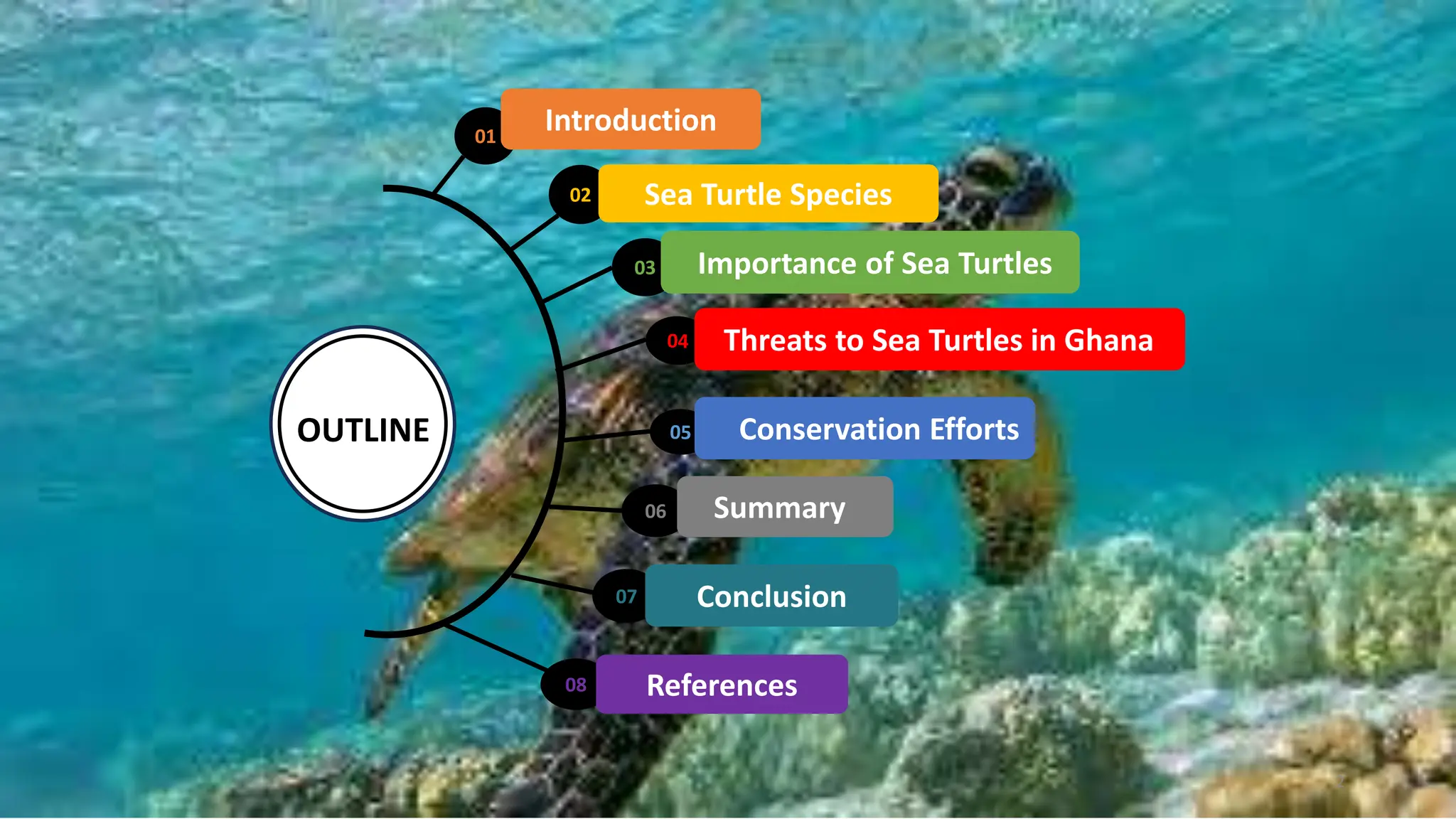 OUTLINE

01 Introduction

02 Sea Turtle Species

03 Importance of Sea Turtles

04 Threats to Sea Turtles in Ghana

05 Conservation Efforts

06 Summary

07 Conclusion

08 References